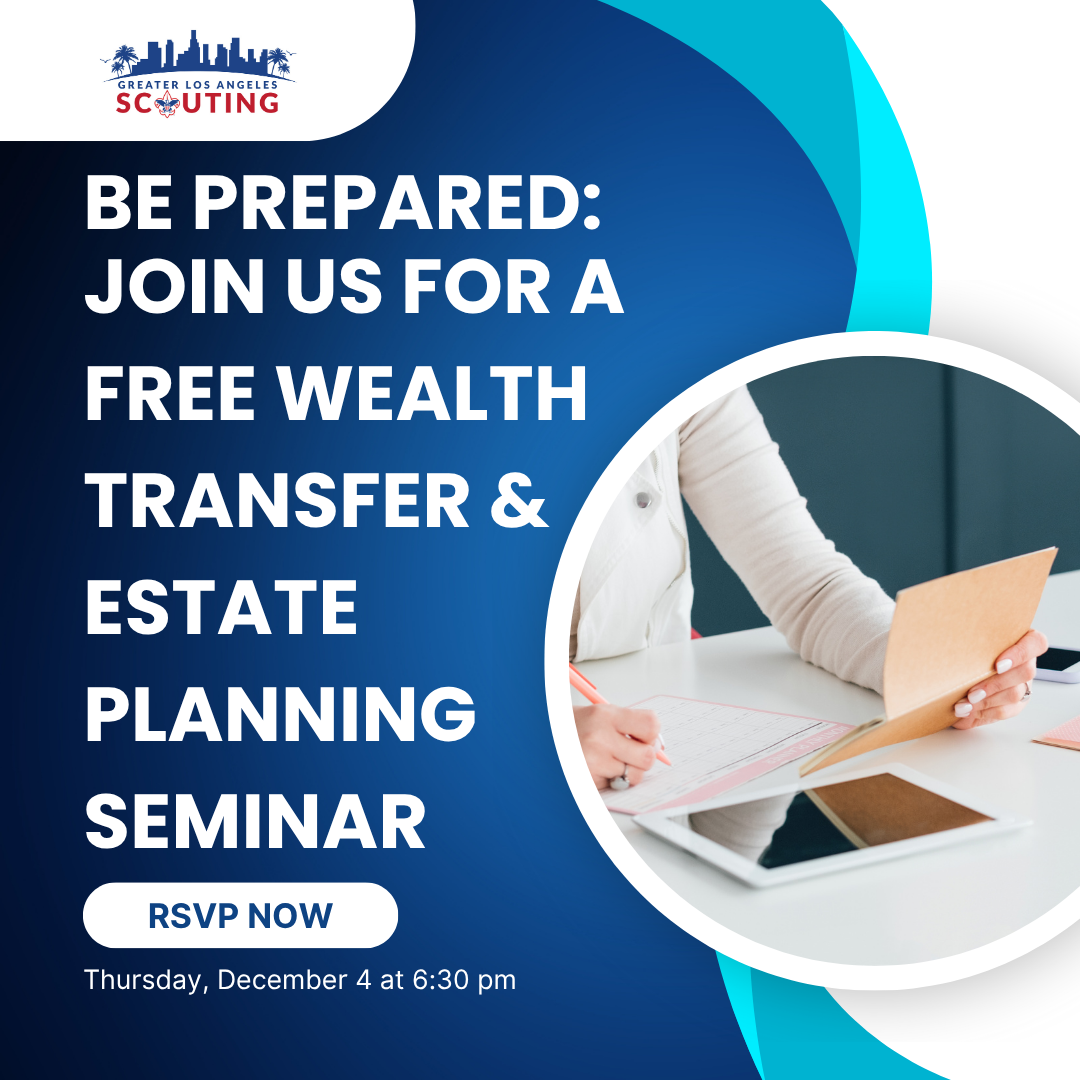 GREATER LOS ANGELES
SCOUTING

BE PREPARED: JOIN US FOR A FREE WEALTH TRANSFER & ESTATE PLANNING SEMINAR

RSVP NOW

Thursday, December 4 at 6:30 pm